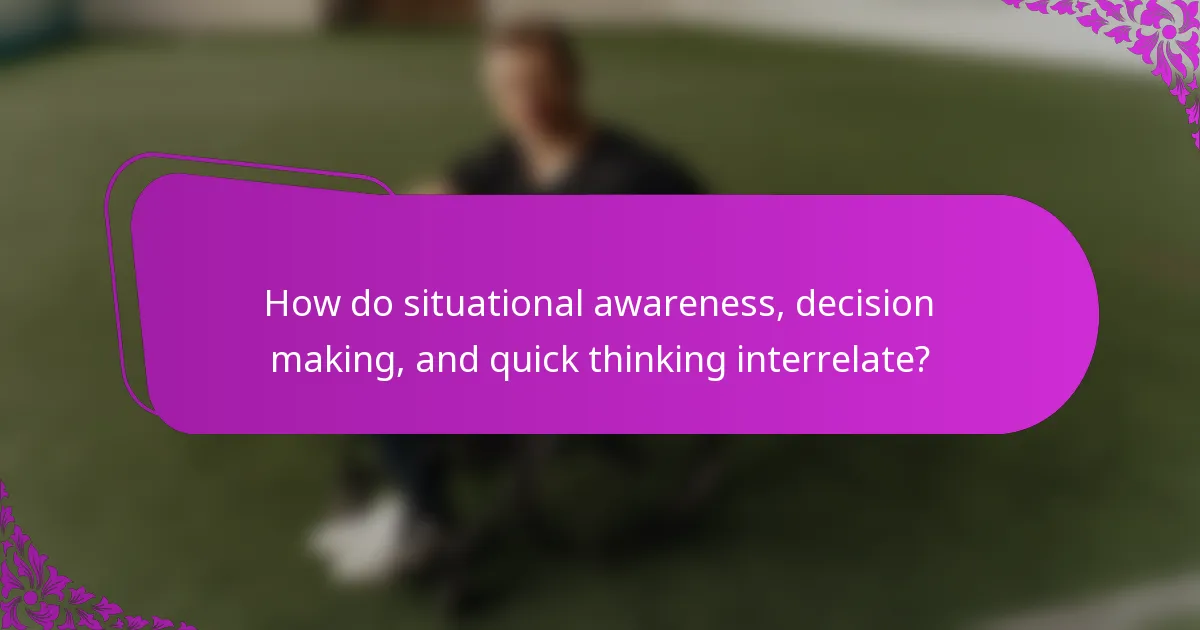 How do situational awareness, decision making, and quick thinking interrelate?